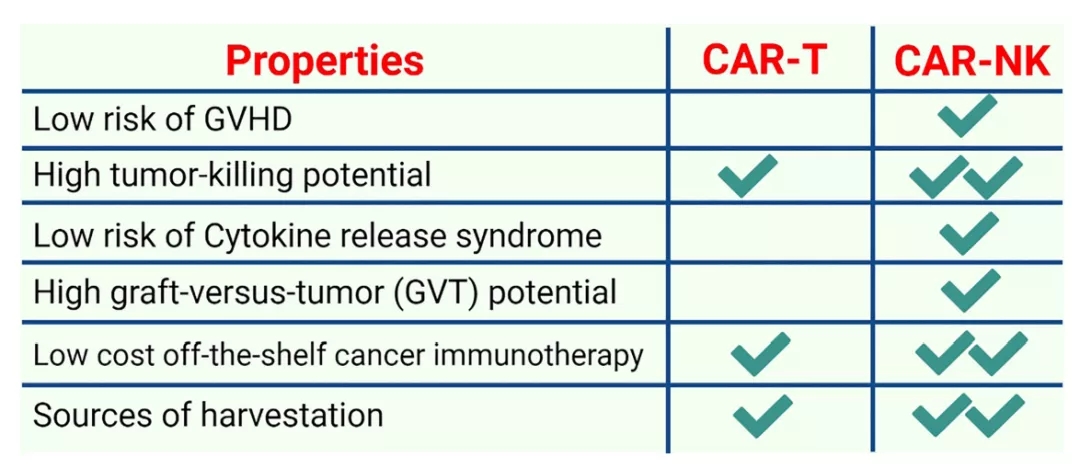 | Properties | CAR-T | CAR-NK |
|---|---|---|
| Low risk of GVHD | | ✓ |
| High tumor-killing potential | ✓ | ✓✓ |
| Low risk of Cytokine release syndrome | | ✓ |
| High graft-versus-tumor (GVT) potential | | ✓ |
| Low cost off-the-shelf cancer immunotherapy | ✓ | ✓✓ |
| Sources of harvestation | ✓ | ✓✓ |